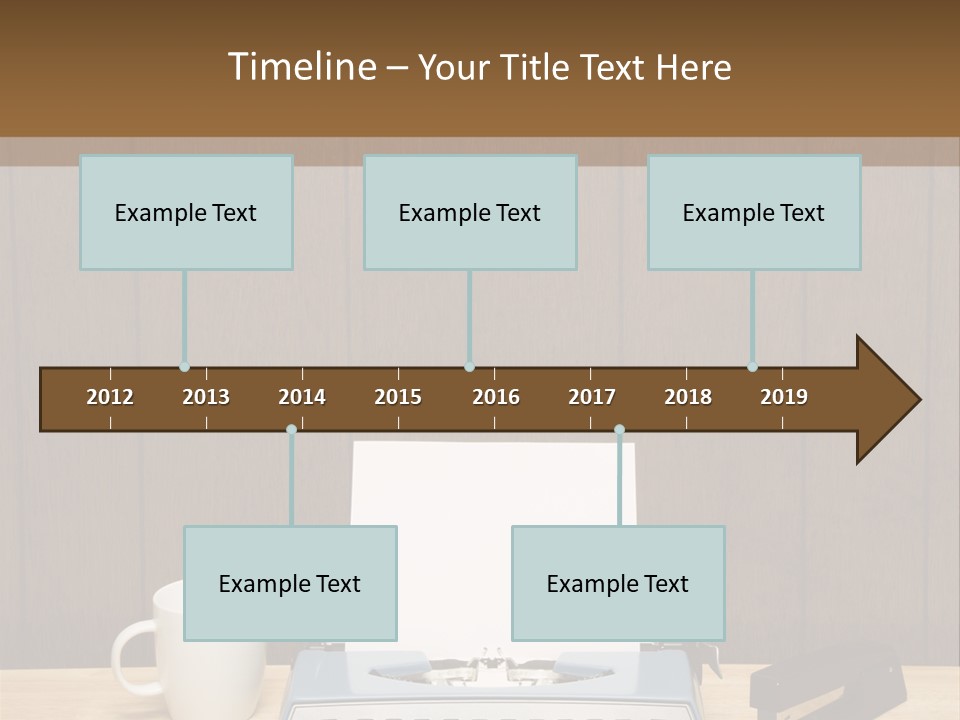 Timeline – Your Title Text Here

Example Text

Example Text

Example Text

2012 2013 2014 2015 2016 2017 2018 2019

Example Text

Example Text